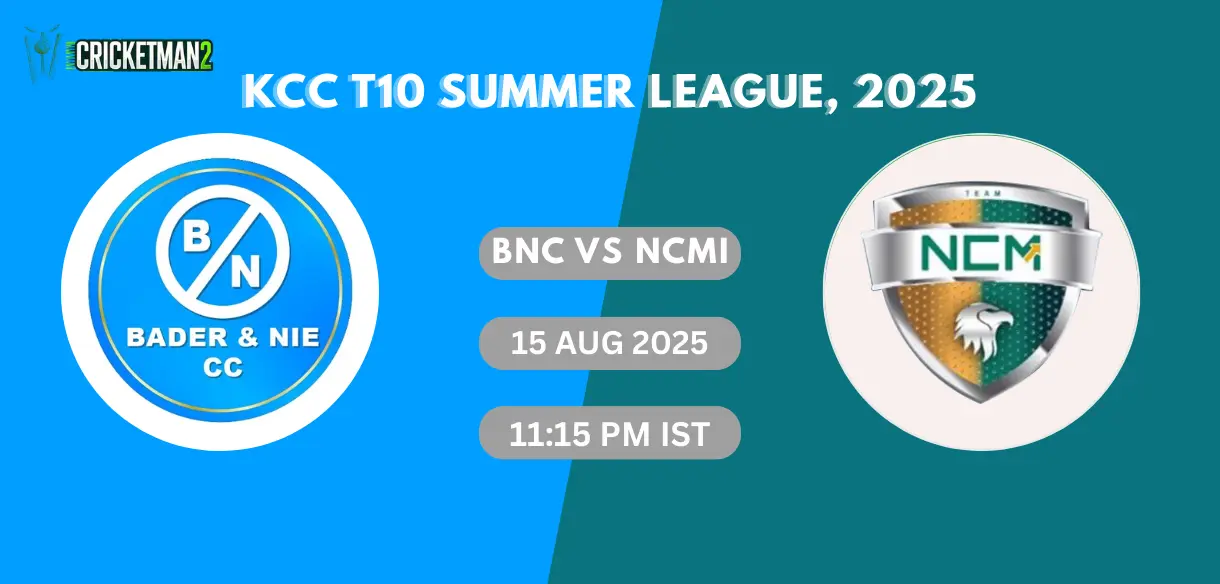 CRICKETMAN2

KCC T10 SUMMER LEAGUE, 2025

B N
BADER & NIE CC

BNC VS NCMI

15 AUG 2025

11:15 PM IST

TEAM
NCM